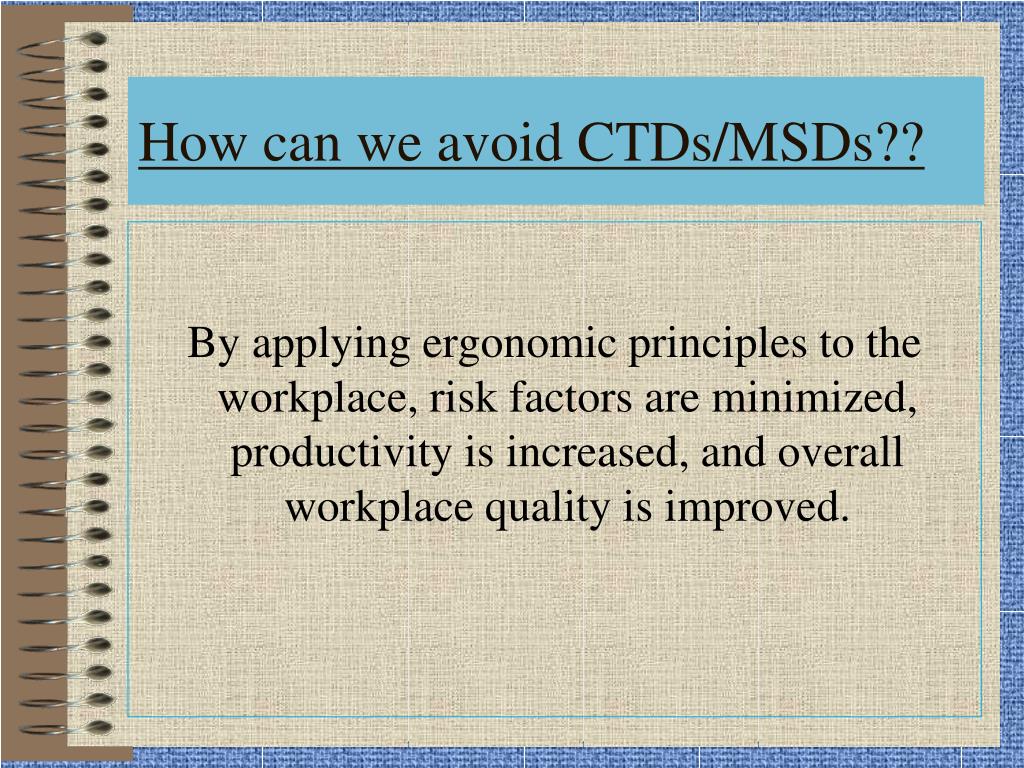 How can we avoid CTDs/MSDs??

By applying ergonomic principles to the workplace, risk factors are minimized, productivity is increased, and overall workplace quality is improved.